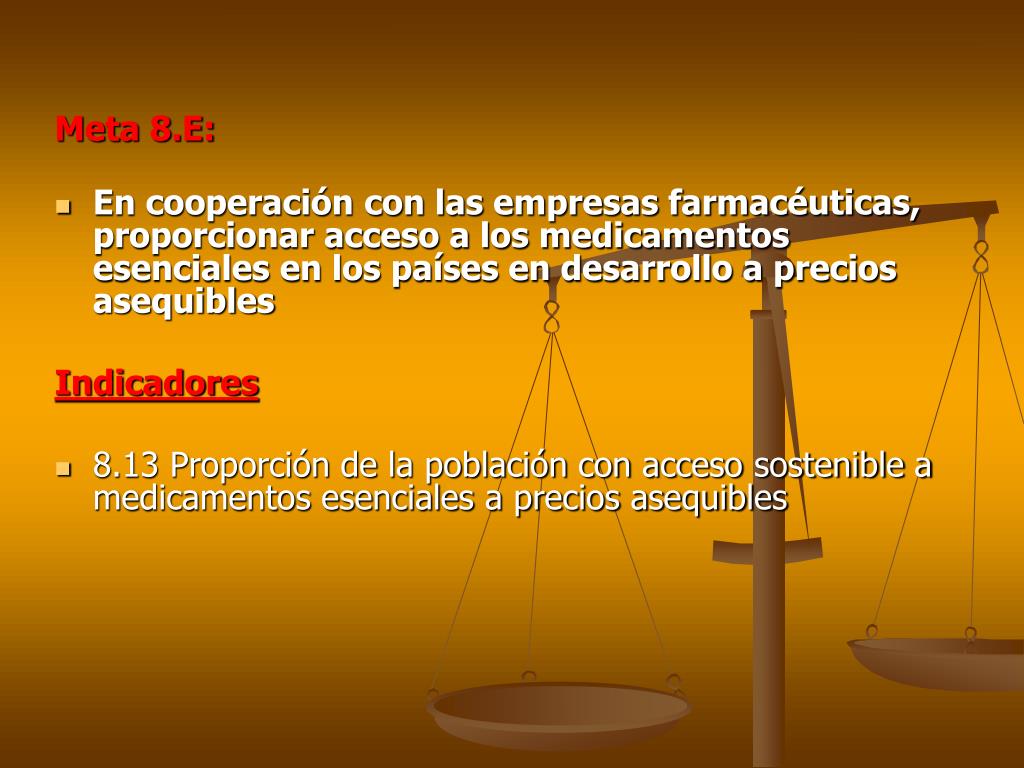 Meta 8.E:

En cooperación con las empresas farmacéuticas, proporcionar acceso a los medicamentos esenciales en los países en desarrollo a precios asequibles

Indicadores

8.13 Proporción de la población con acceso sostenible a medicamentos esenciales a precios asequibles